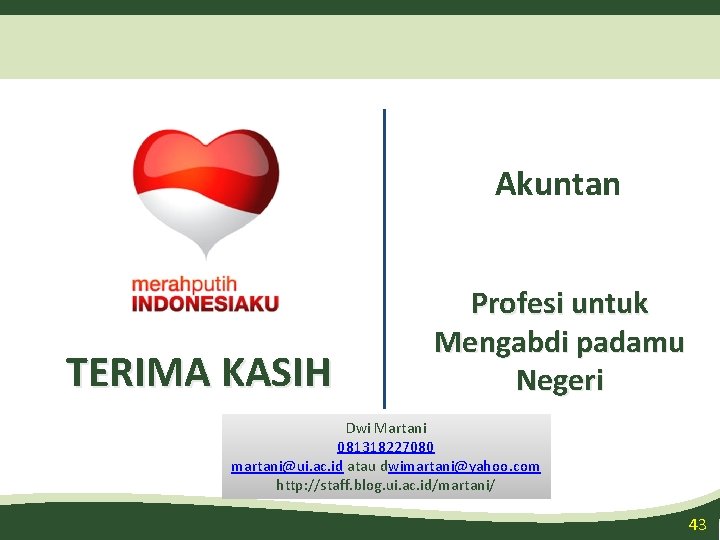 merahputih
INDONESIAKU

TERIMA KASIH

Akuntan

Profesi untuk Mengabdi padamu Negeri

Dwi Martani
081318227080
martani@ui.ac.id atau dwimartani@yahoo.com
http://staff.blog.ui.ac.id/martani/

43